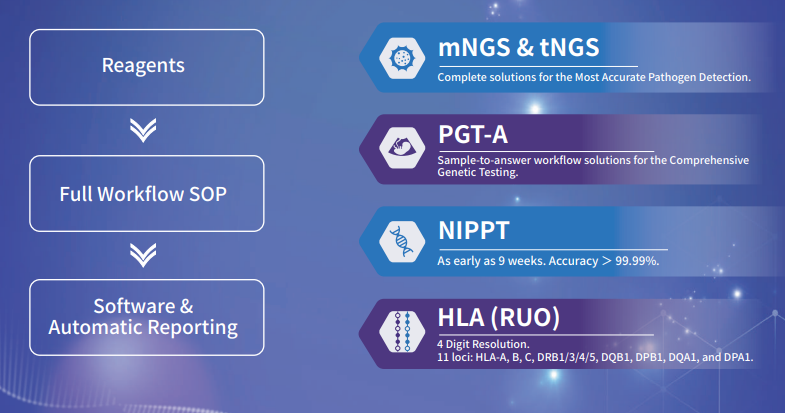 Reagents

Full Workflow SOP

Software & Automatic Reporting

mNGS & tNGS

Complete solutions for the Most Accurate Pathogen Detection.

PGT-A

Sample-to-answer workflow solutions for the Comprehensive Genetic Testing.

NIPPT

As early as 9 weeks. Accuracy > 99.99%.

HLA (RUO)

4 Digit Resolution.
11 loci: HLA-A, B, C, DRB1/3/4/5, DQB1, DPB1, DQA1, and DPA1.